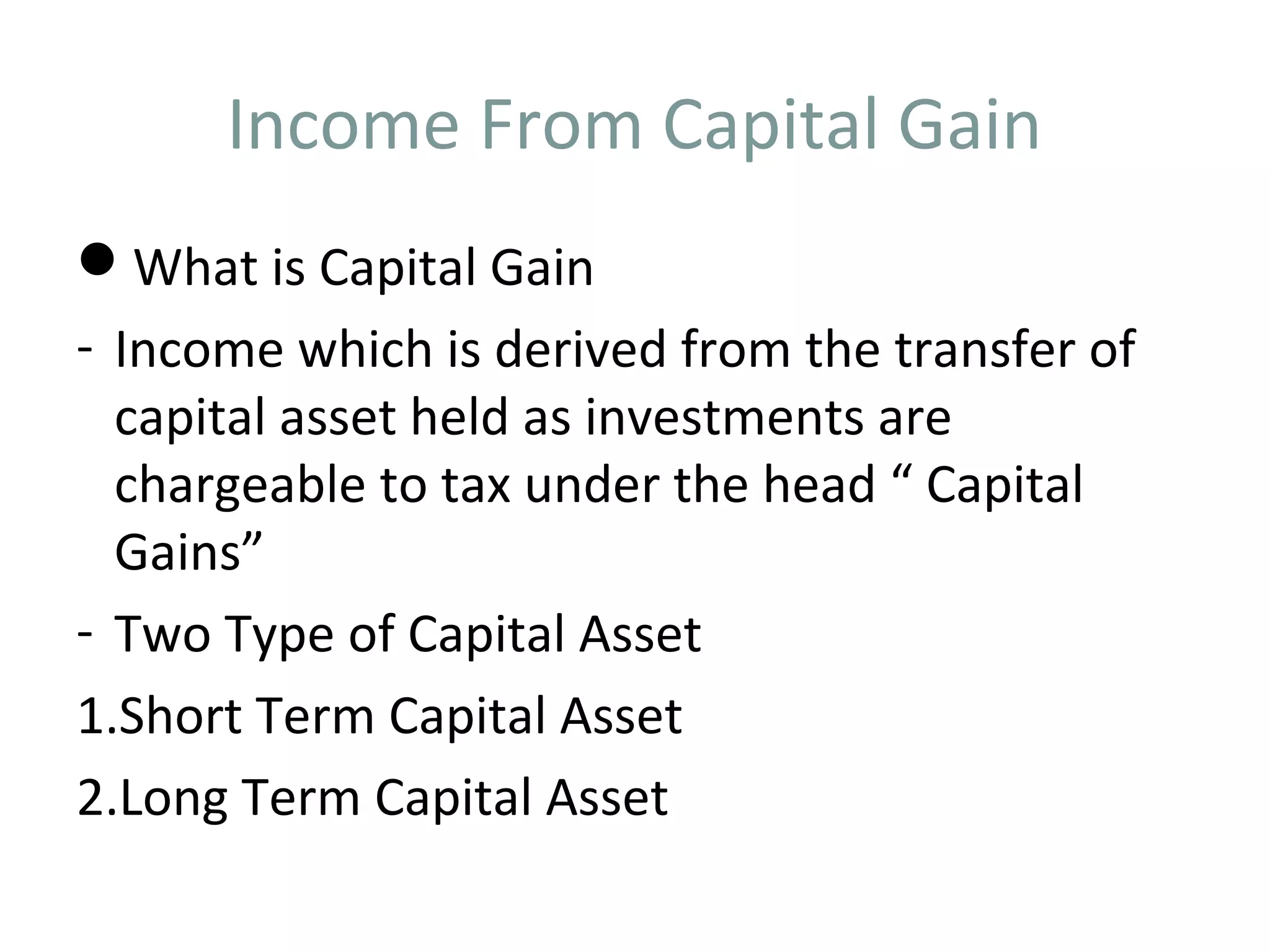 Income From Capital Gain

● What is Capital Gain

- Income which is derived from the transfer of capital asset held as investments are chargeable to tax under the head “ Capital Gains”

- Two Type of Capital Asset

1.Short Term Capital Asset

2.Long Term Capital Asset